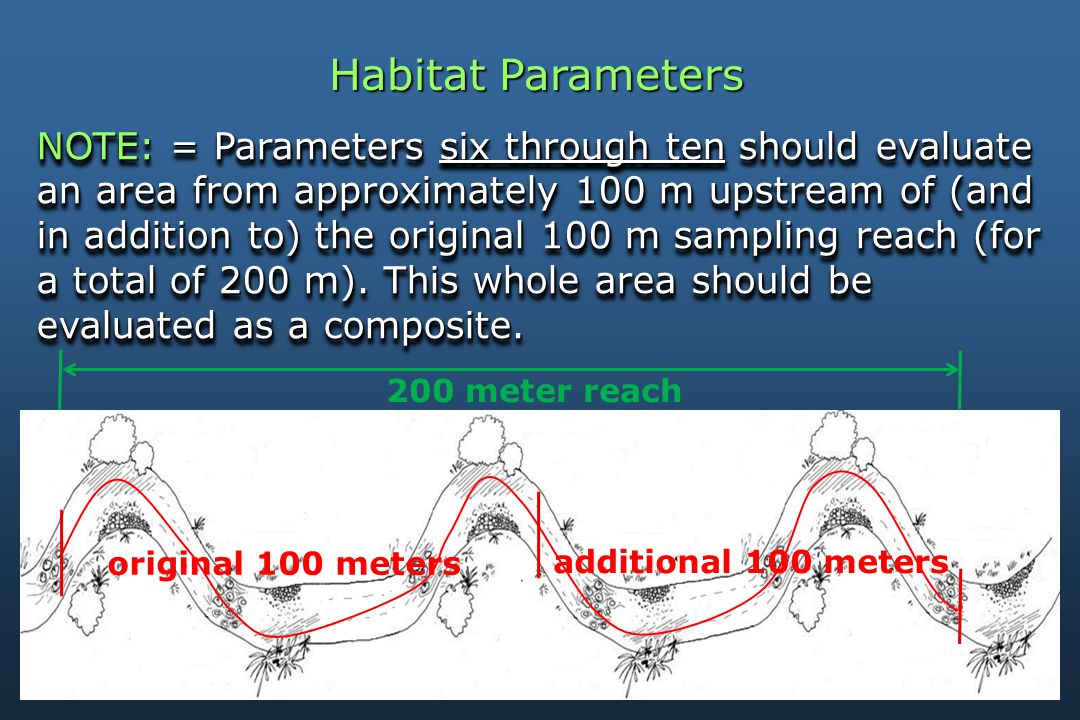 Habitat Parameters

NOTE: = Parameters six through ten should evaluate an area from approximately 100 m upstream of (and in addition to) the original 100 m sampling reach (for a total of 200 m). This whole area should be evaluated as a composite.

200 meter reach

original 100 meters

additional 100 meters